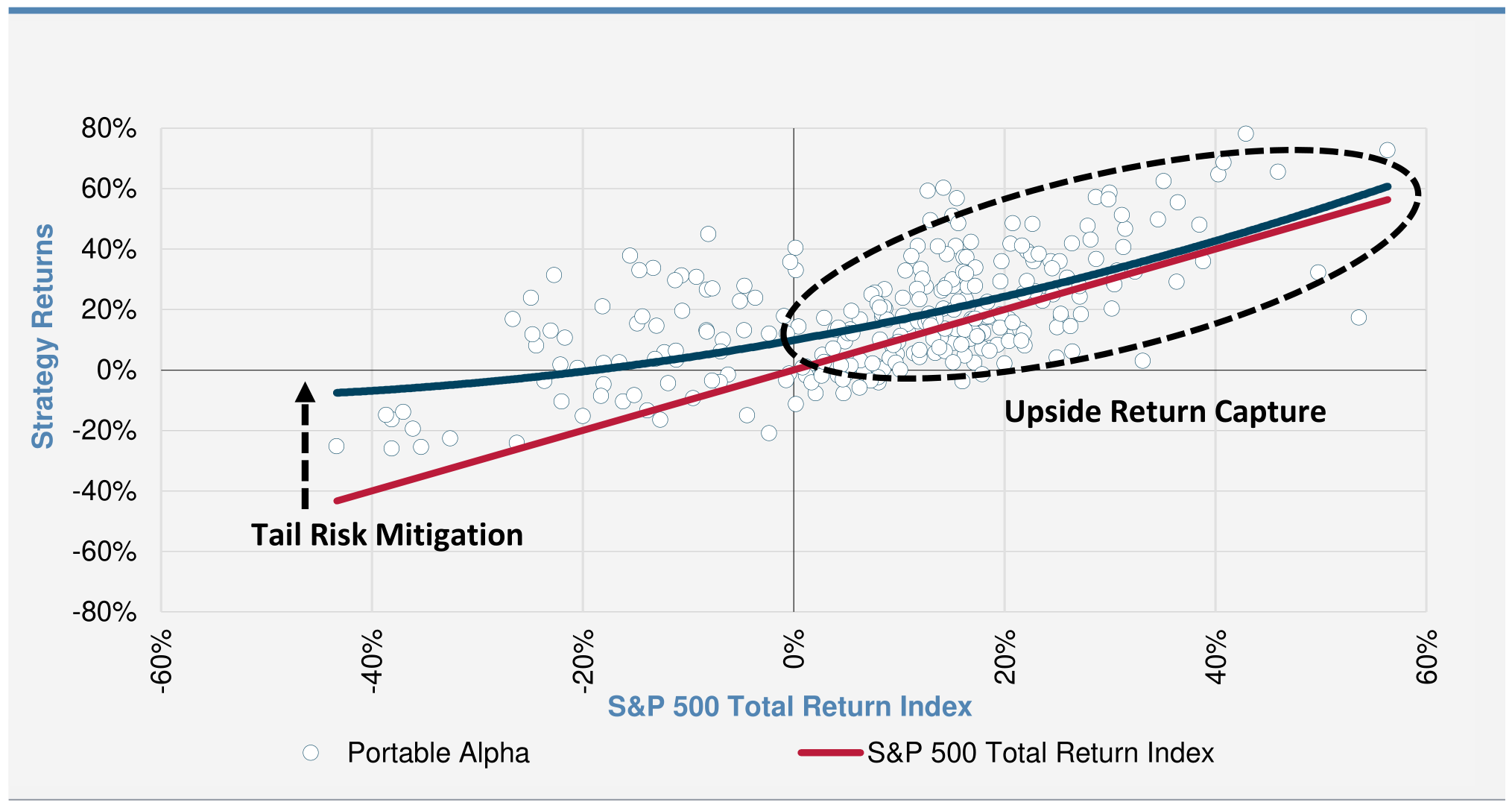 Strategy Returns

80%
60%
40%
20%
0%
-20%
-40%
-60%
-80%

Upside Return Capture

Tail Risk Mitigation

-60%
-40%
-20%
0%
20%
40%
60%

S&P 500 Total Return Index

Portable Alpha
S&P 500 Total Return Index